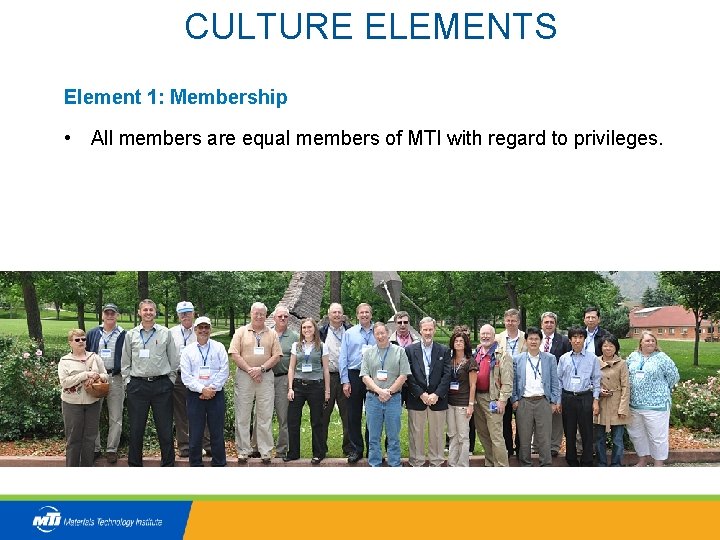 CULTURE ELEMENTS

Element 1: Membership

• All members are equal members of MTI with regard to privileges.

MTI Materials Technology Institute